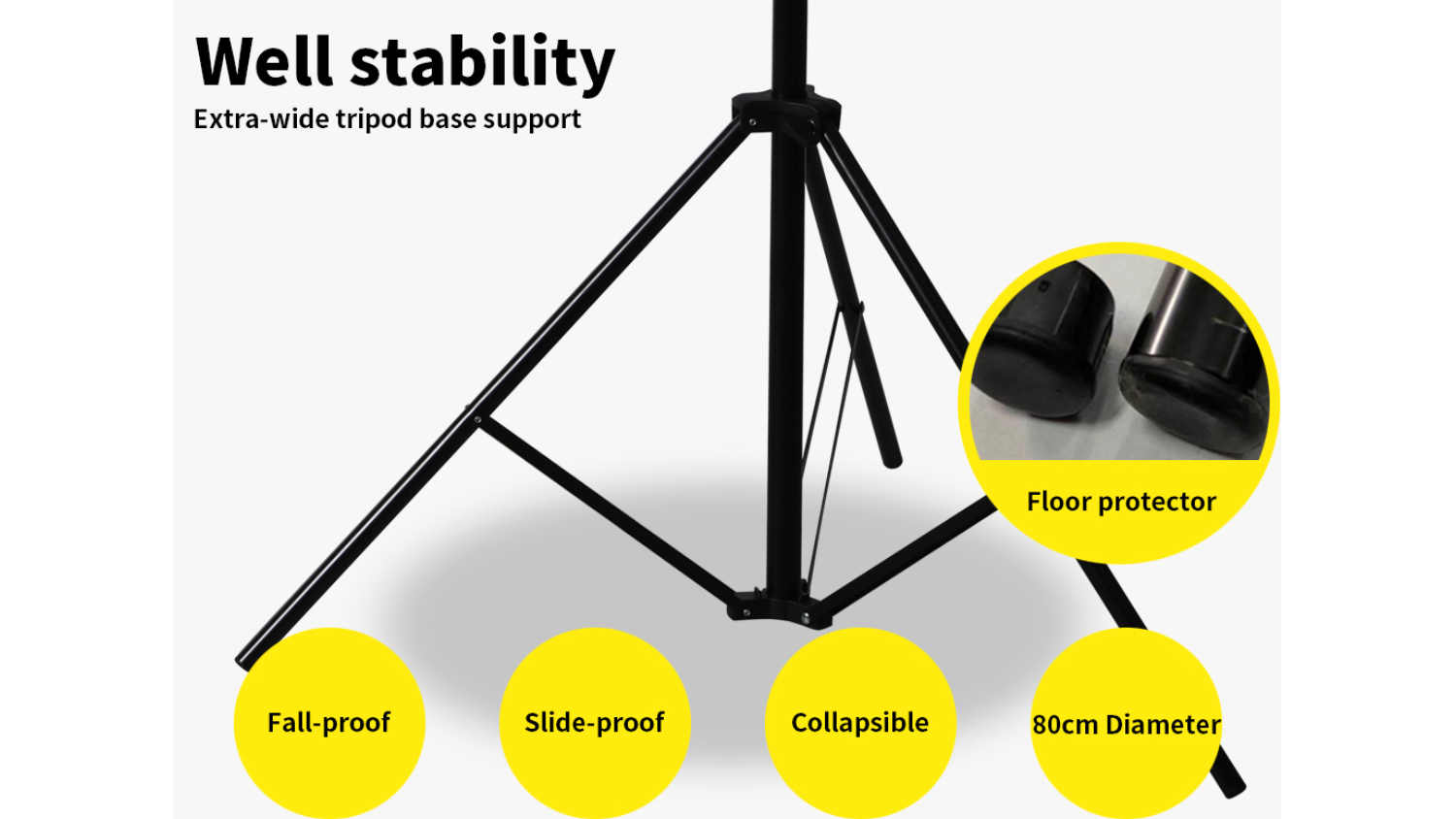 Well stability
Extra-wide tripod base support

Floor protector

Fall-proof

Slide-proof

Collapsible

80cm Diameter